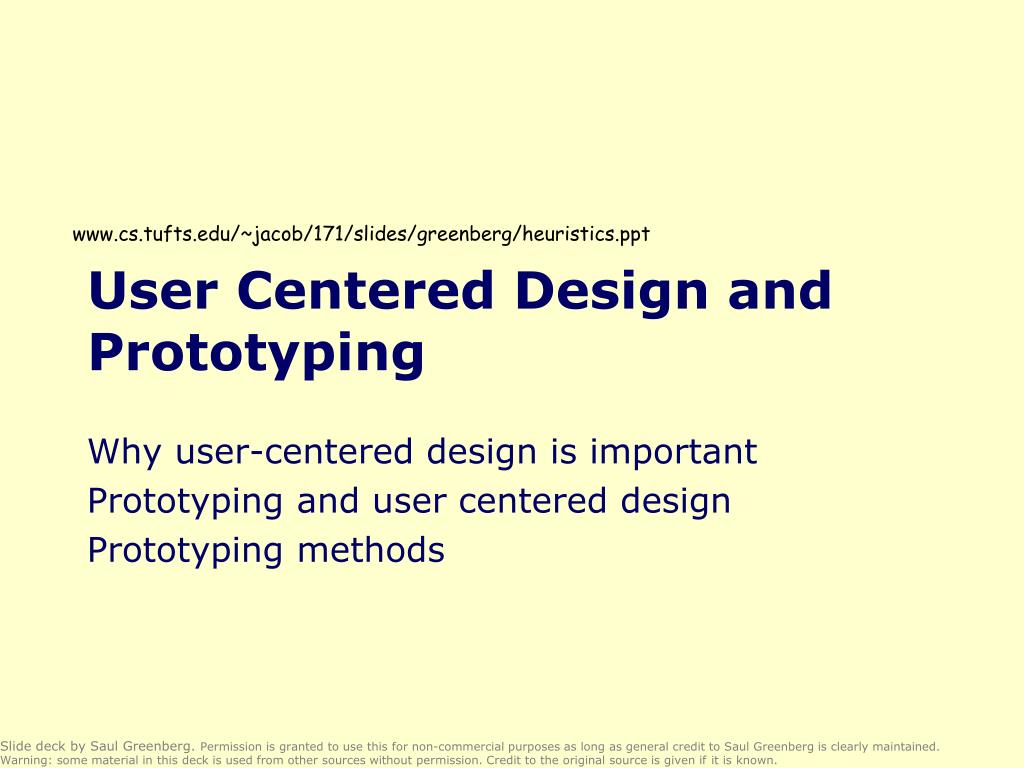 www.cs.tufts.edu/~jacob/171/slides/greenberg/heuristics.ppt

User Centered Design and Prototyping

Why user-centered design is important
Prototyping and user centered design
Prototyping methods

Slide deck by Saul Greenberg. Permission is granted to use this for non-commercial purposes as long as general credit to Saul Greenberg is clearly maintained. Warning: some material in this deck is used from other sources without permission. Credit to the original source is given if it is known.